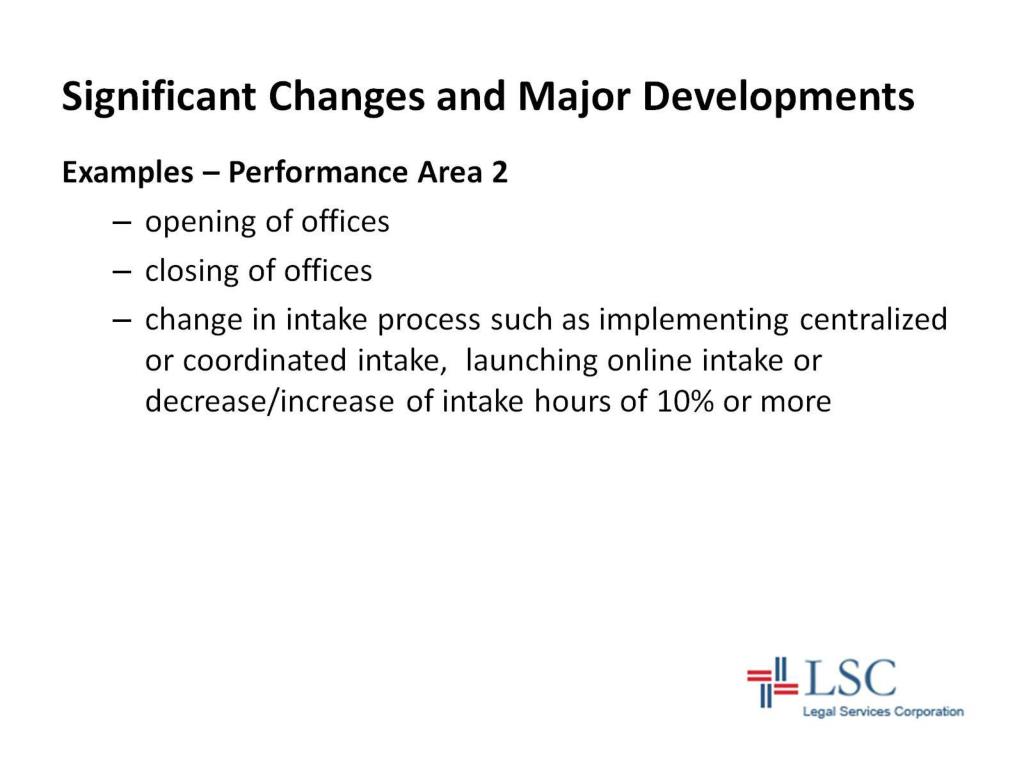 Significant Changes and Major Developments

Examples – Performance Area 2

– opening of offices

– closing of offices

– change in intake process such as implementing centralized or coordinated intake, launching online intake or decrease/increase of intake hours of 10% or more

LSC
Legal Services Corporation